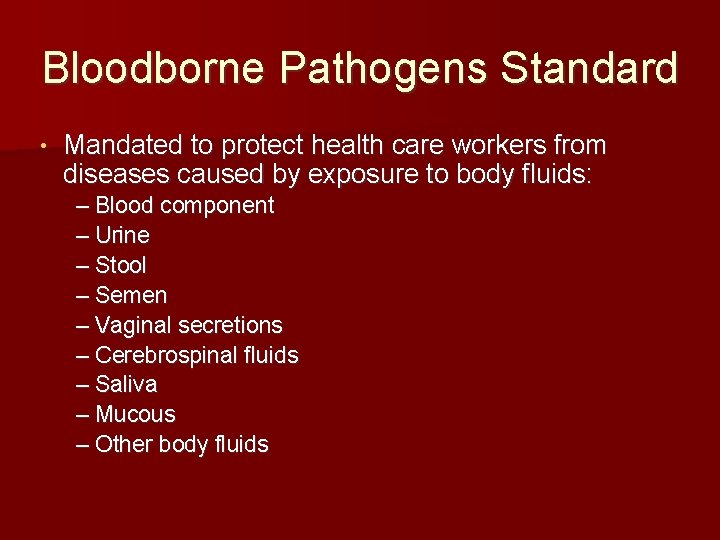 Bloodborne Pathogens Standard

• Mandated to protect health care workers from diseases caused by exposure to body fluids:
– Blood component
– Urine
– Stool
– Semen
– Vaginal secretions
– Cerebrospinal fluids
– Saliva
– Mucous
– Other body fluids